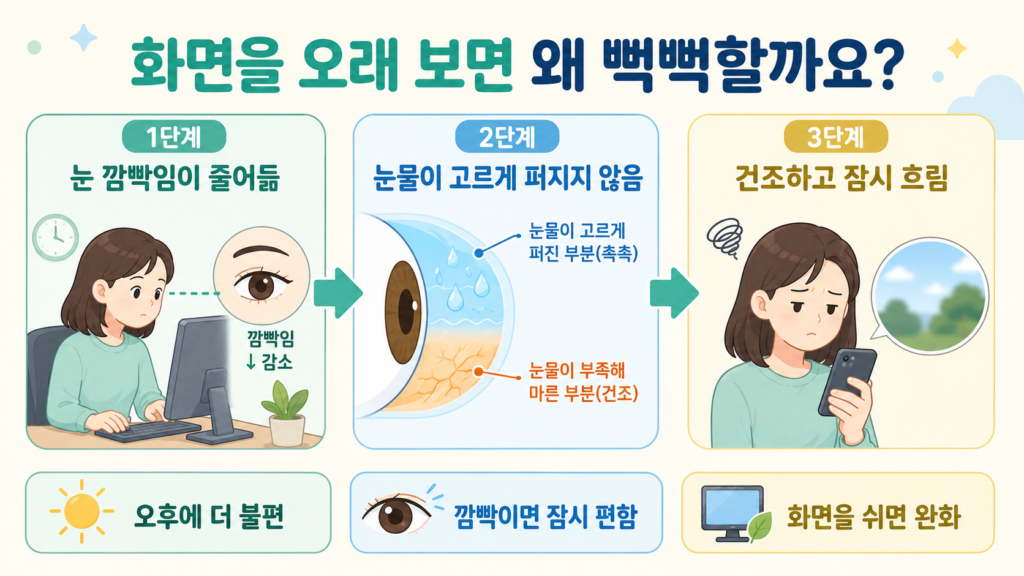 화면을 오래 보면 왜 뻑뻑할까요?

1단계
눈 깜빡임이 줄어듦
깜빡임
↓ 감소

2단계
눈물이 고르게 퍼지지 않음
눈물이 고르게 퍼진 부분(촉촉)
눈물이 부족해 마른 부분(건조)

3단계
건조하고 잠시 흐림

오후에 더 불편

깜빡이면 잠시 편함

화면을 쉬면 완화